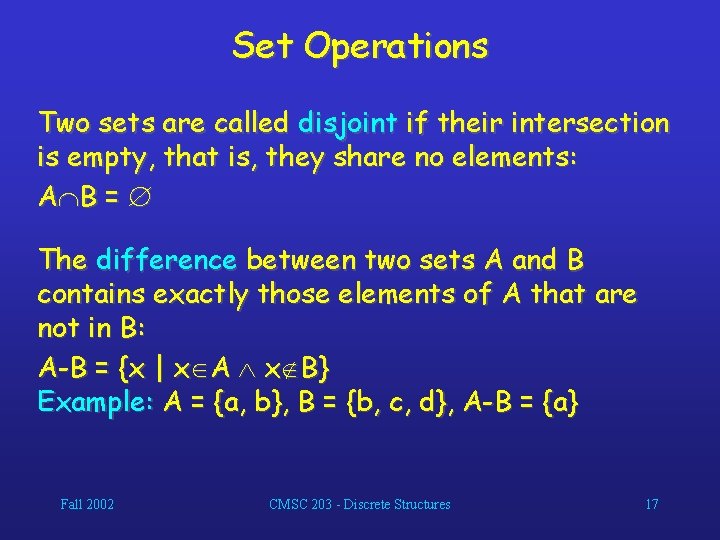 Set Operations

Two sets are called disjoint if their intersection is empty, that is, they share no elements:

$A \cap B = \emptyset$

The difference between two sets A and B contains exactly those elements of A that are not in B:

$A-B = \{x \mid x \in A \wedge x \notin B\}$

Example: $A = \{a, b\}$, $B = \{b, c, d\}$, $A-B = \{a\}$

Fall 2002

CMSC 203 - Discrete Structures

17